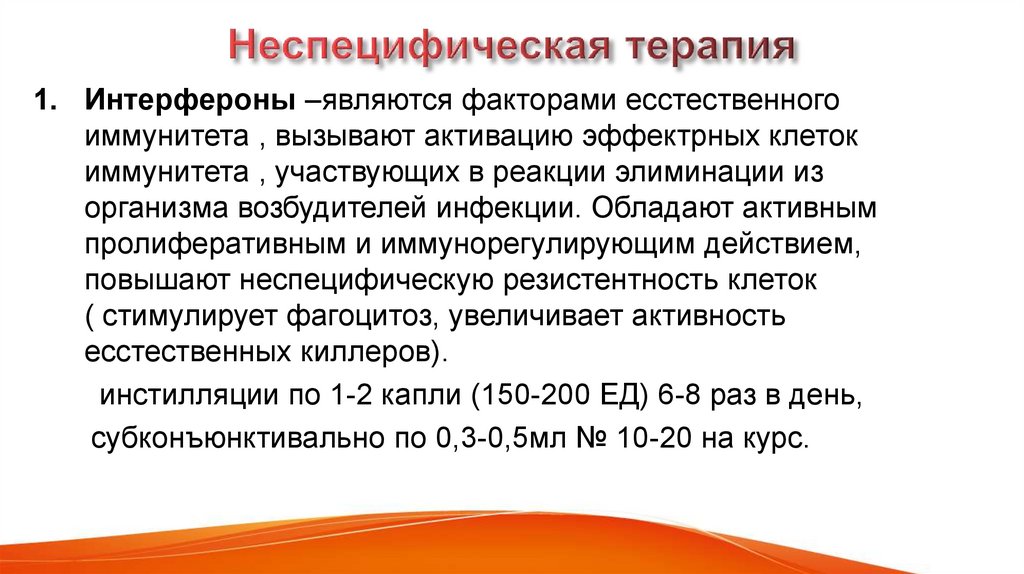 Неспецифическая терапия

1. Интерфероны –являются факторами есстественного иммунитета , вызывают активацию эффектрных клеток иммунитета , участвующих в реакции элиминации из организма возбудителей инфекции. Обладают активным пролиферативным и иммунорегулирующим действием, повышают неспецифическую резистентность клеток ( стимулирует фагоцитоз, увеличивает активность есстественных киллеров).

инстилляции по 1-2 капли (150-200 ЕД) 6-8 раз в день,

субконъюнктивально по 0,3-0,5мл № 10-20 на курс.